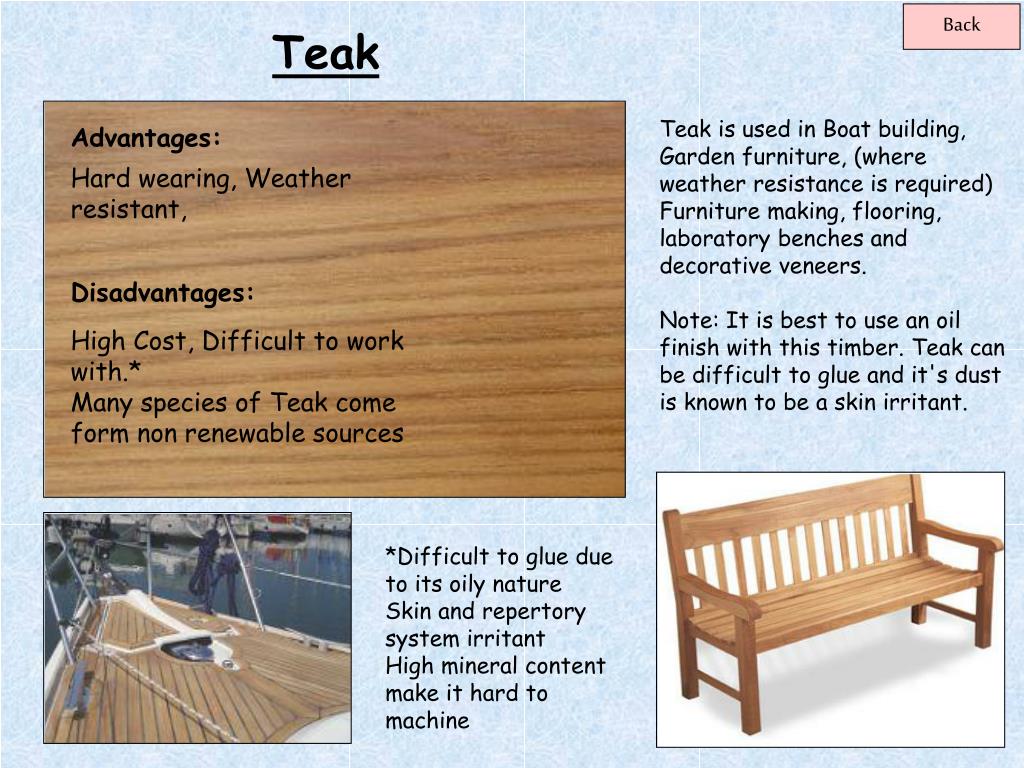 Back

Teak

Advantages:

Hard wearing, Weather resistant,

Disadvantages:

High Cost, Difficult to work with.*
Many species of Teak come form non renewable sources

Teak is used in Boat building, Garden furniture, (where weather resistance is required) Furniture making, flooring, laboratory benches and decorative veneers.

Note: It is best to use an oil finish with this timber. Teak can be difficult to glue and it's dust is known to be a skin irritant.

*Difficult to glue due to its oily nature
Skin and repertory system irritant
High mineral content make it hard to machine